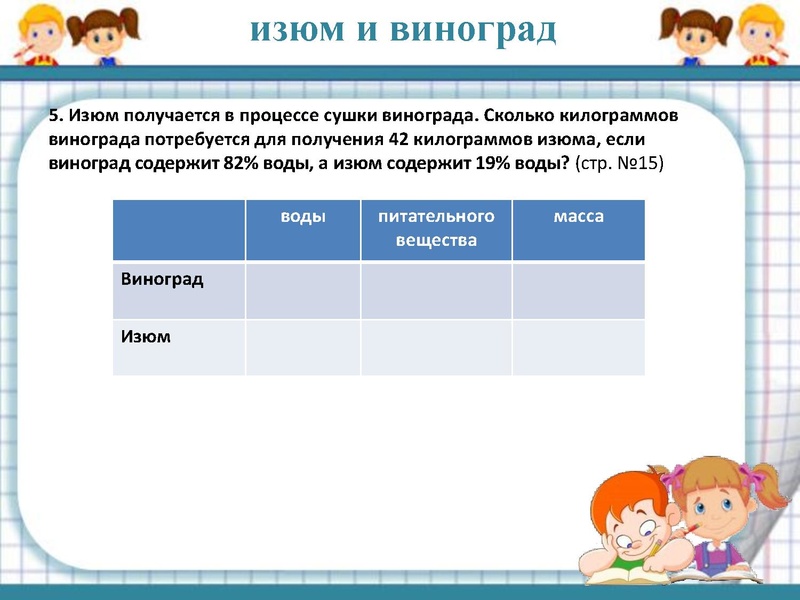 изюм и виноград

5. Изюм получается в процессе сушки винограда. Сколько килограммов винограда потребуется для получения 42 килограммов изюма, если виноград содержит 82% воды, а изюм содержит 19% воды? (стр. №15)

| | воды | питательного вещества | масса |
|---|---|---|---|
| Виноград | | | |
| Изюм | | | |